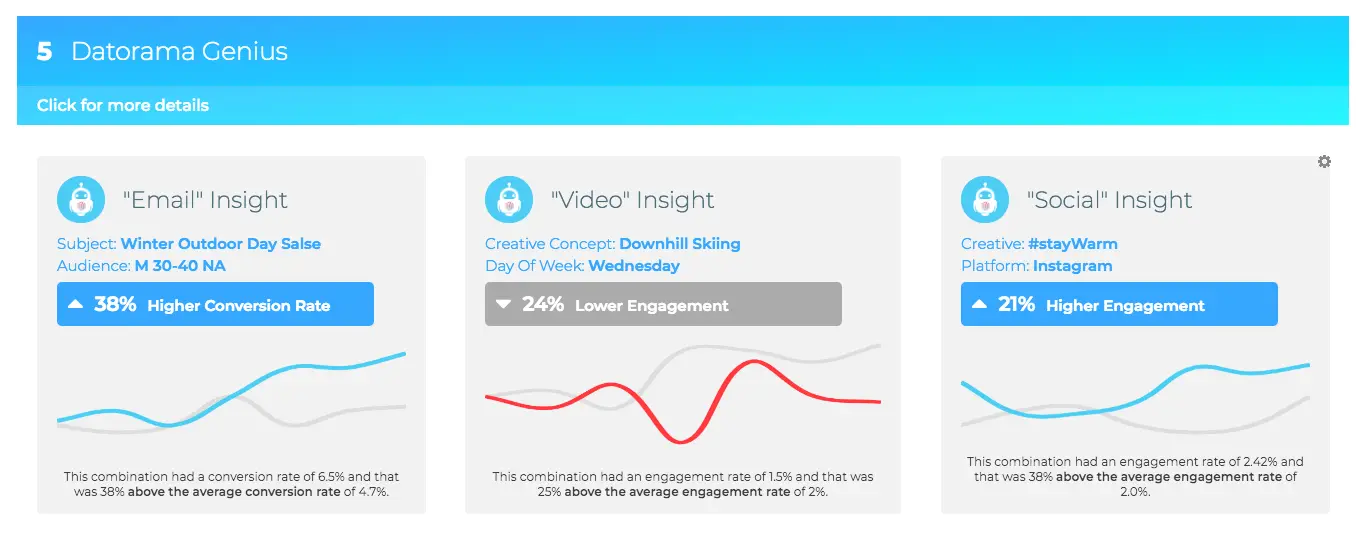 5 Datorama Genius

Click for more details

"Email" Insight

Subject: Winter Outdoor Day Salse
Audience: M 30-40 NA

38% Higher Conversion Rate

This combination had a conversion rate of 6.5% and that was 38% above the average conversion rate of 4.7%.

"Video" Insight

Creative Concept: Downhill Skiing
Day Of Week: Wednesday

24% Lower Engagement

This combination had an engagement rate of 1.5% and that was 25% above the average engagement rate of 2%.

"Social" Insight

Creative: #stayWarm
Platform: Instagram

21% Higher Engagement

This combination had an engagement rate of 2.42% and that was 38% above the average engagement rate of 2.0%.